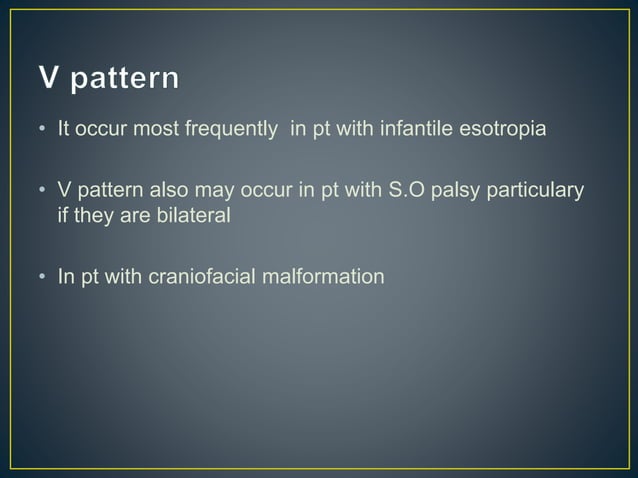 V pattern

• It occur most frequently in pt with infantile esotropia

• V pattern also may occur in pt with S.O palsy particulary if they are bilateral

• In pt with craniofacial malformation